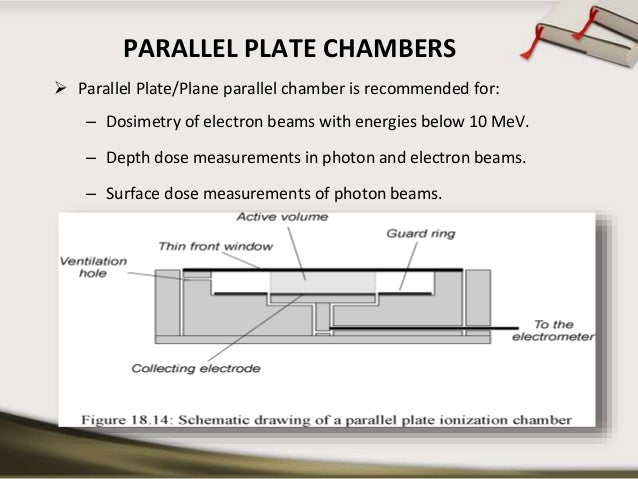 PARALLEL PLATE CHAMBERS

➢ Parallel Plate/Plane parallel chamber is recommended for:

– Dosimetry of electron beams with energies below 10 MeV.

– Depth dose measurements in photon and electron beams.

– Surface dose measurements of photon beams.

Active volume

Thin front window

Guard ring

Ventilation hole

To the electrometer

Collecting electrode

Figure 18.14: Schematic drawing of a parallel plate ionization chamber